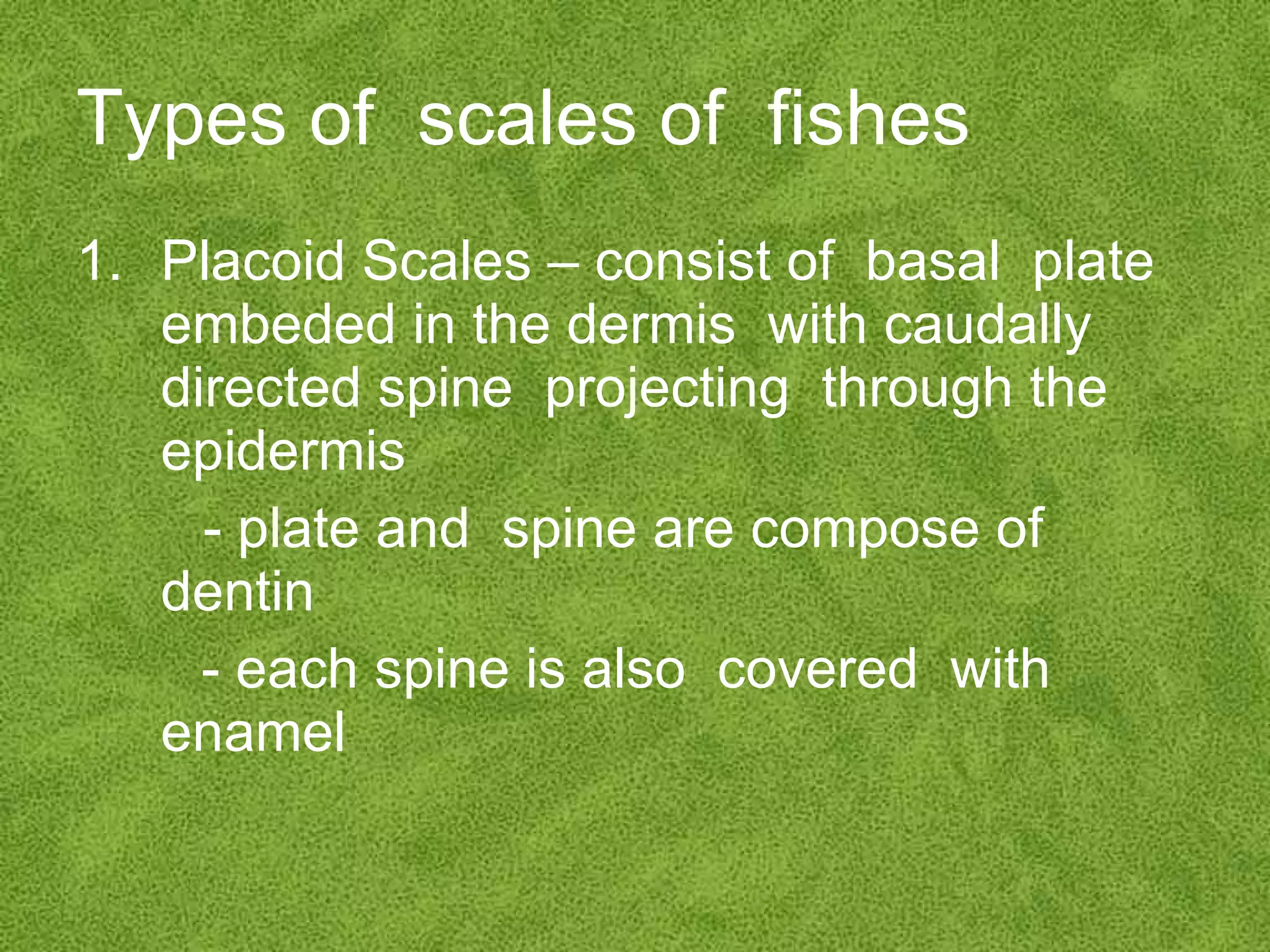 Types of scales of fishes

1. Placoid Scales – consist of basal plate embeded in the dermis with caudally directed spine projecting through the epidermis

- plate and spine are compose of dentin

- each spine is also covered with enamel